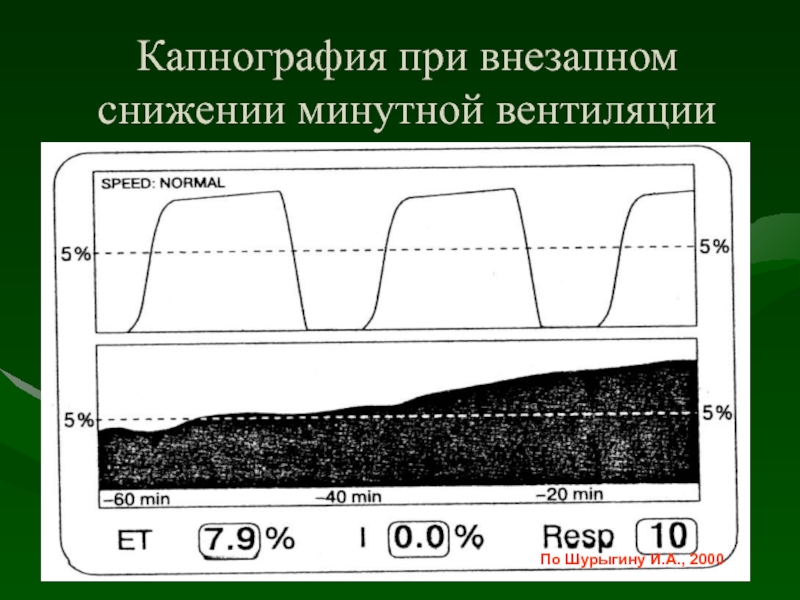 Капнография при внезапном снижении минутной вентиляции

SPEED: NORMAL

5%

5%

5%

5%

–60 min

–40 min

–20 min

ET 7.9 %

I 0.0 %

Resp 10

По Шурыгину И.А., 2000